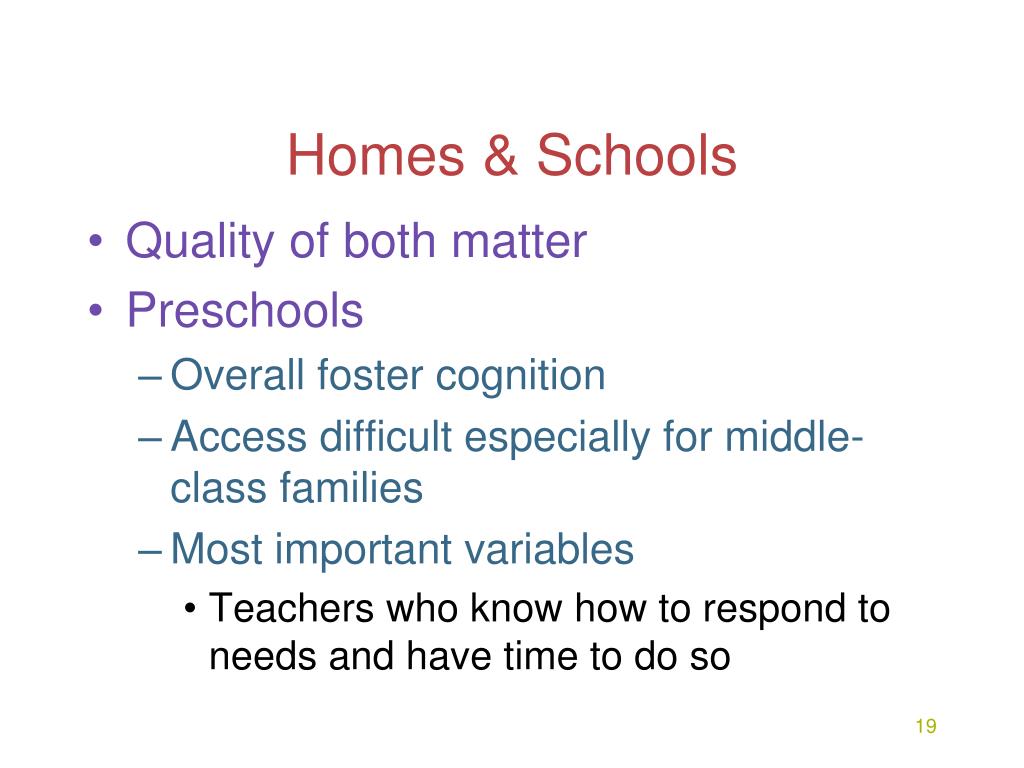 Homes & Schools

• Quality of both matter
• Preschools
– Overall foster cognition
– Access difficult especially for middle-class families
– Most important variables
• Teachers who know how to respond to needs and have time to do so

19